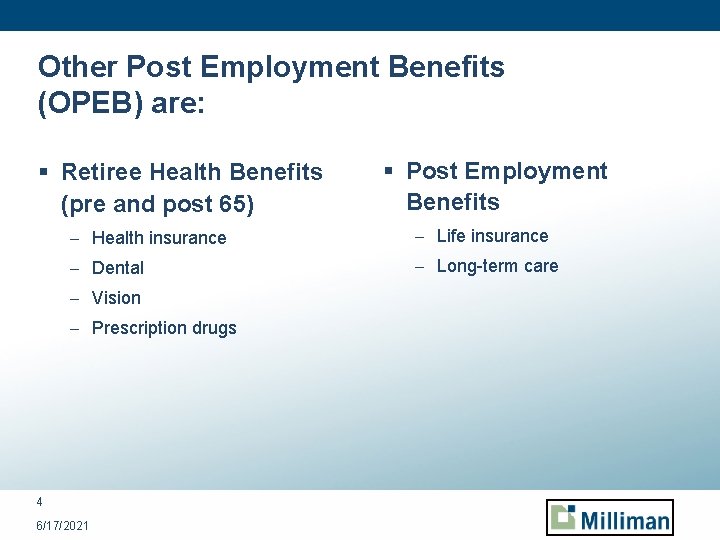 Other Post Employment Benefits (OPEB) are:

▪ Retiree Health Benefits (pre and post 65)
– Health insurance
– Dental
– Vision
– Prescription drugs

▪ Post Employment Benefits
– Life insurance
– Long-term care

4

6/17/2021

Milliman